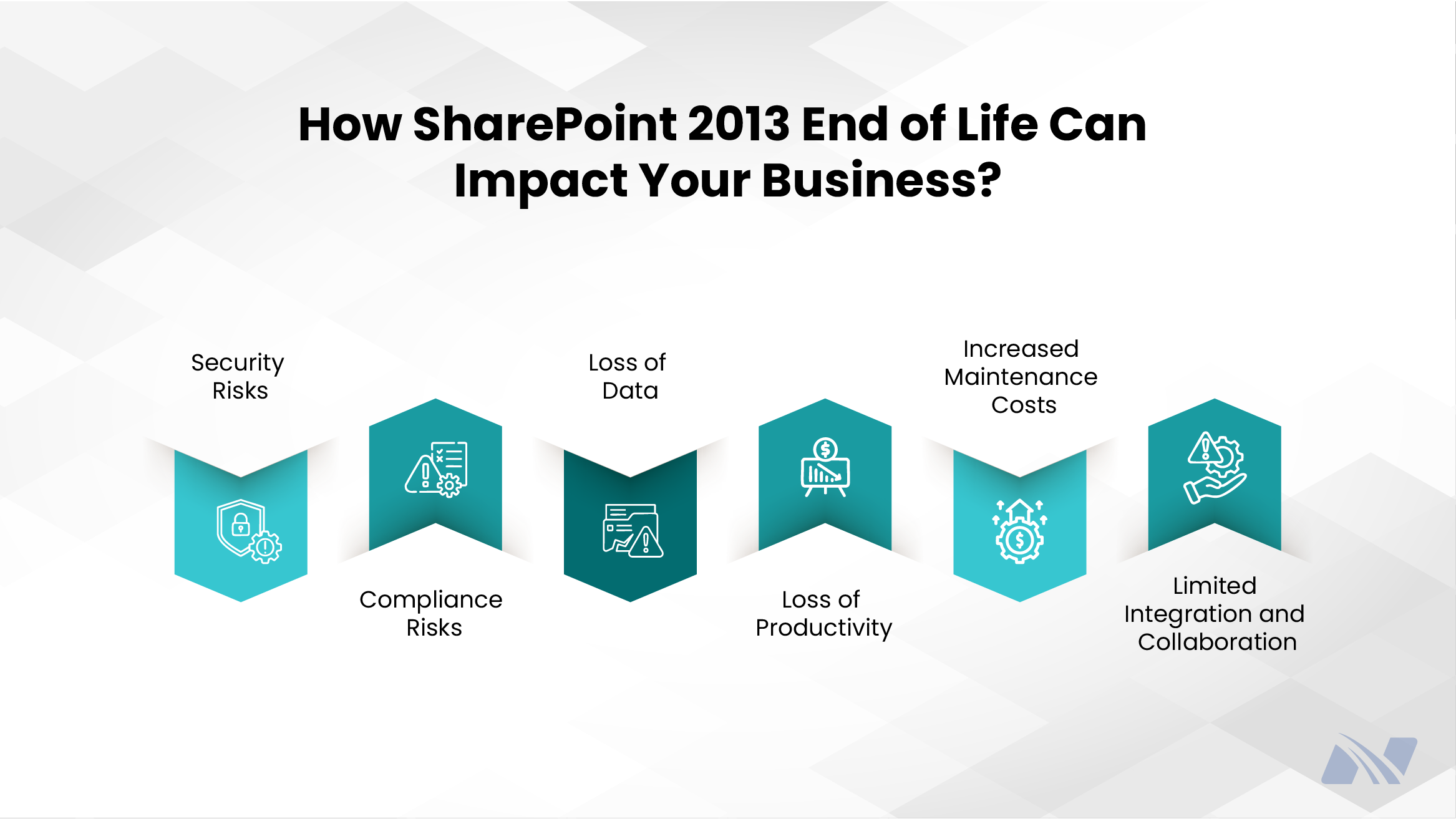 How SharePoint 2013 End of Life Can Impact Your Business?

Security Risks

Compliance Risks

Loss of Data

Loss of Productivity

Increased Maintenance Costs

Limited Integration and Collaboration